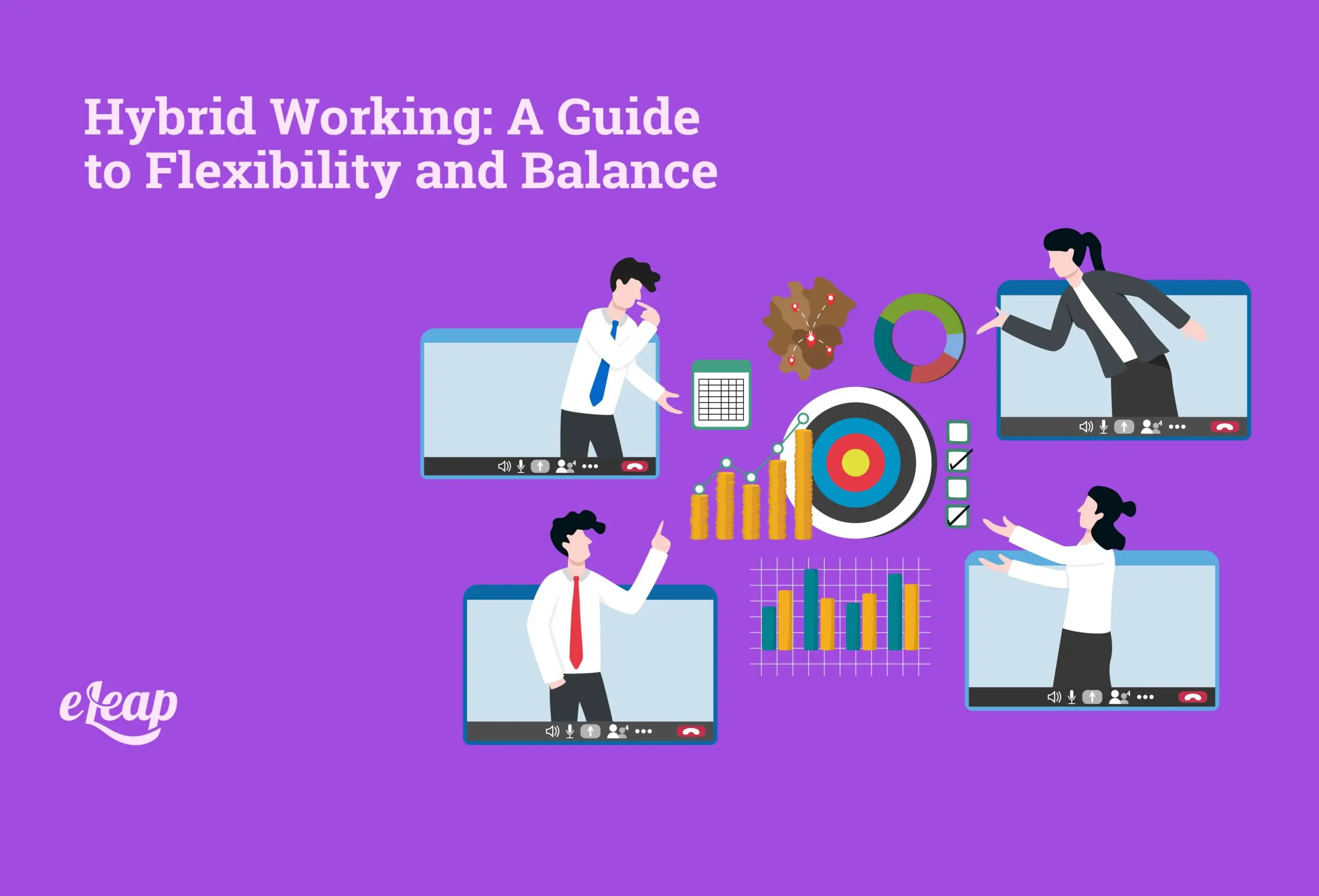 Hybrid Working: A Guide to Flexibility and Balance

eLeap